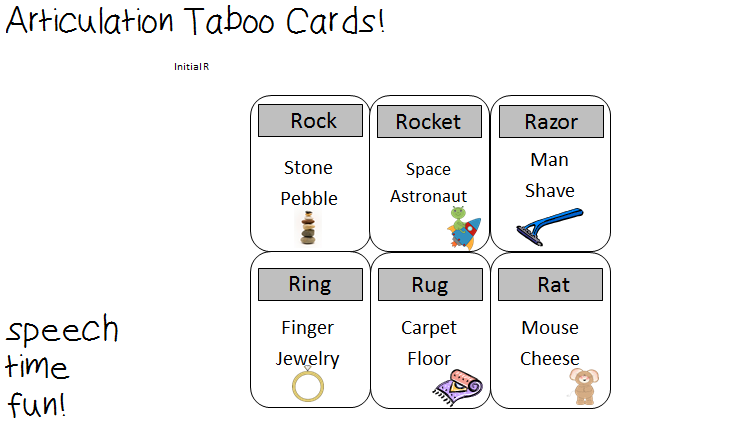 Articulation Taboo Cards!

Initial R

Rock
Stone
Pebble

Rocket
Space
Astronaut

Razor
Man
Shave

Ring
Finger
Jewelry

Rug
Carpet
Floor

Rat
Mouse
Cheese

speech time fun!